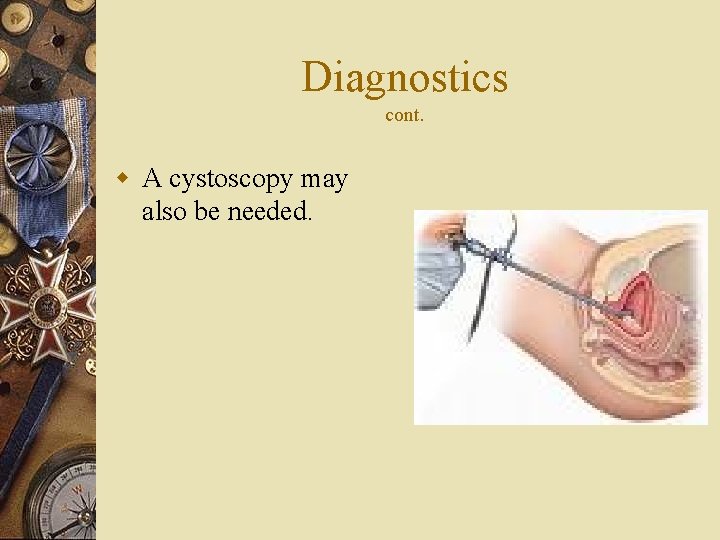 Diagnostics
cont.

A cystoscopy may also be needed.